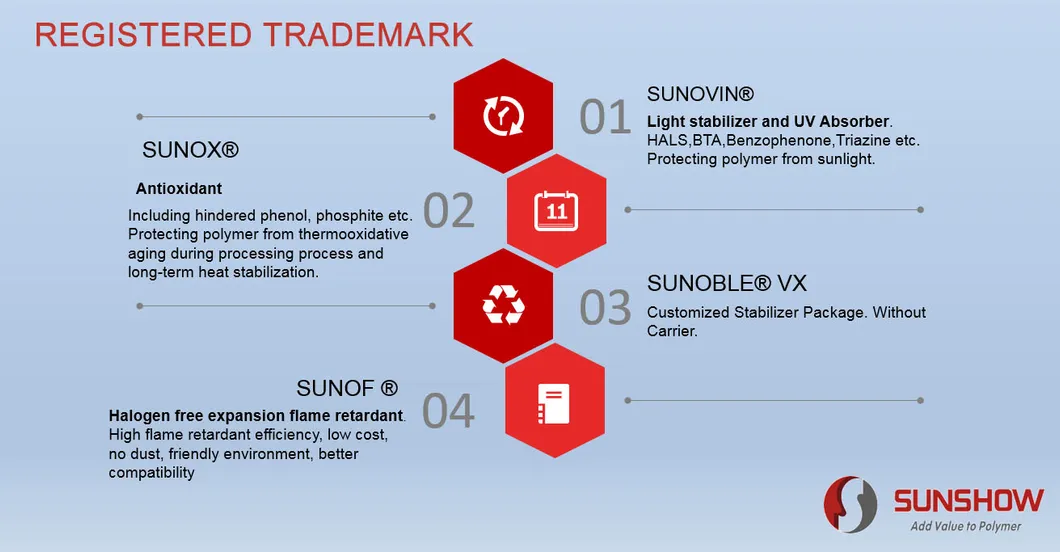 REGISTERED TRADEMARK

01

SUNOVIN®

Light stabilizer and UV Absorber. HALS,BTA,Benzophenone,Triazine etc. Protecting polymer from sunlight.

SUNOX®

Antioxidant

Including hindered phenol, phosphite etc. Protecting polymer from thermooxidative aging during processing process and long-term heat stabilization.

02

11

03

SUNOBLE® VX

Customized Stabilizer Package. Without Carrier.

SUNOF ®

Halogen free expansion flame retardant. High flame retardant efficiency, low cost, no dust, friendly environment, better compatibility

04

SUNSHOW

Add Value to Polymer